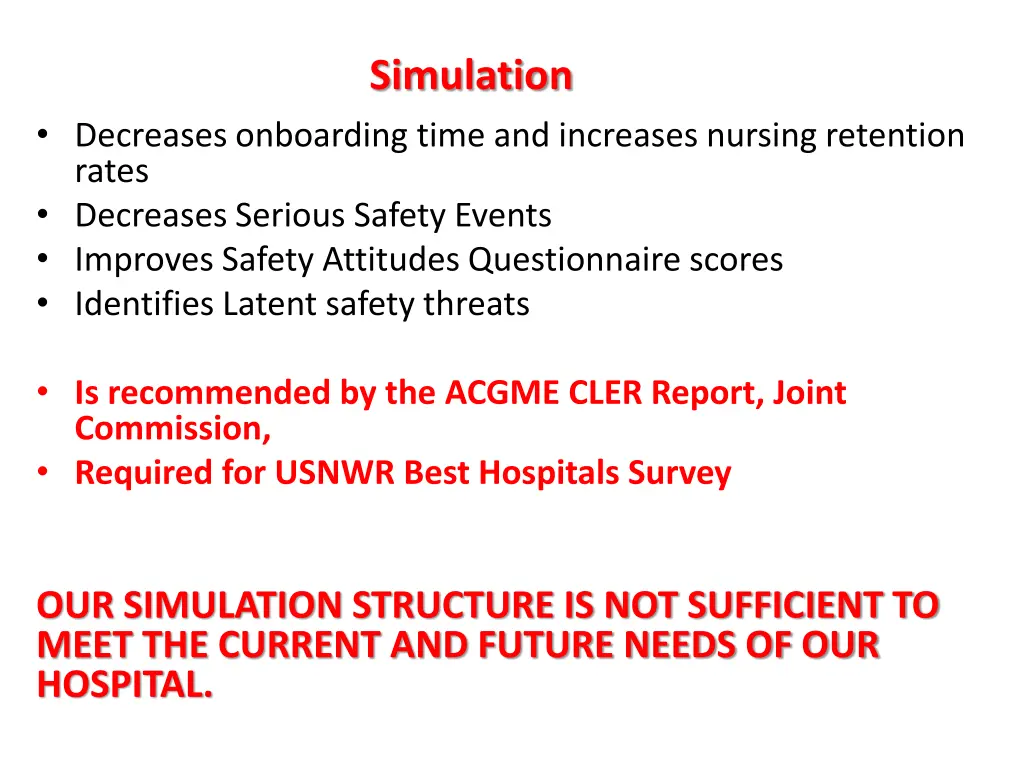 Simulation

• Decreases onboarding time and increases nursing retention rates
• Decreases Serious Safety Events
• Improves Safety Attitudes Questionnaire scores
• Identifies Latent safety threats

• Is recommended by the ACGME CLER Report, Joint Commission,
• Required for USNWR Best Hospitals Survey

OUR SIMULATION STRUCTURE IS NOT SUFFICIENT TO MEET THE CURRENT AND FUTURE NEEDS OF OUR HOSPITAL.